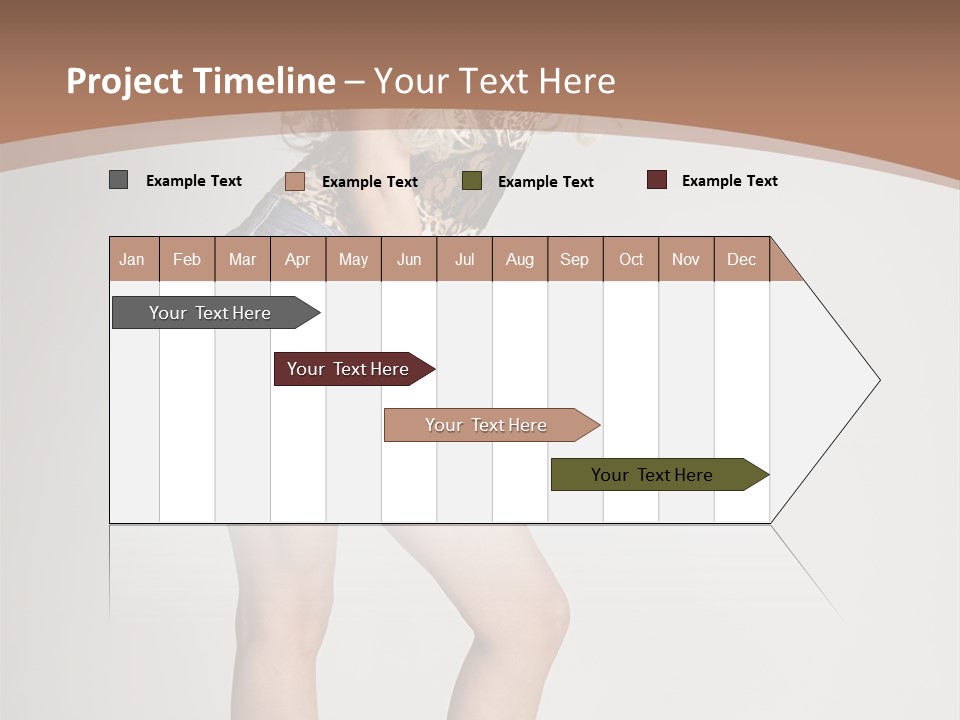 Project Timeline – Your Text Here

Example Text Example Text Example Text Example Text

| Jan | Feb | Mar | Apr | May | Jun | Jul | Aug | Sep | Oct | Nov | Dec |
|---|---|---|---|---|---|---|---|---|---|---|---|

Your Text Here

Your Text Here

Your Text Here

Your Text Here